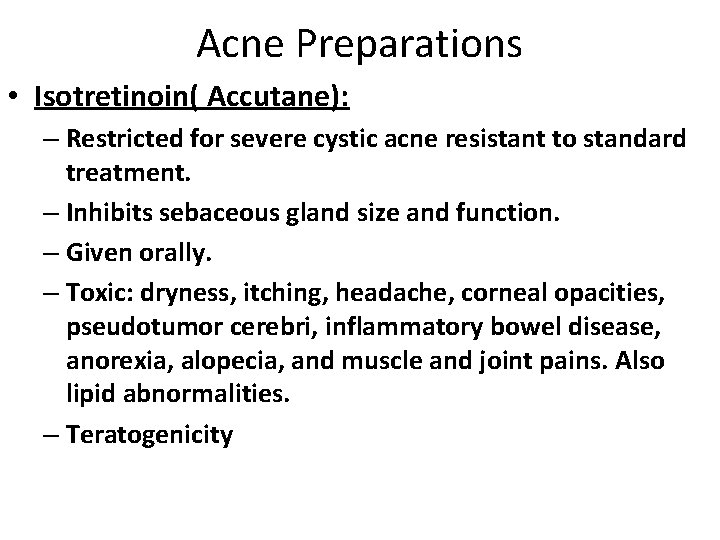 Acne Preparations

• Isotretinoin( Accutane):
– Restricted for severe cystic acne resistant to standard treatment.
– Inhibits sebaceous gland size and function.
– Given orally.
– Toxic: dryness, itching, headache, corneal opacities, pseudotumor cerebri, inflammatory bowel disease, anorexia, alopecia, and muscle and joint pains. Also lipid abnormalities.
– Teratogenicity